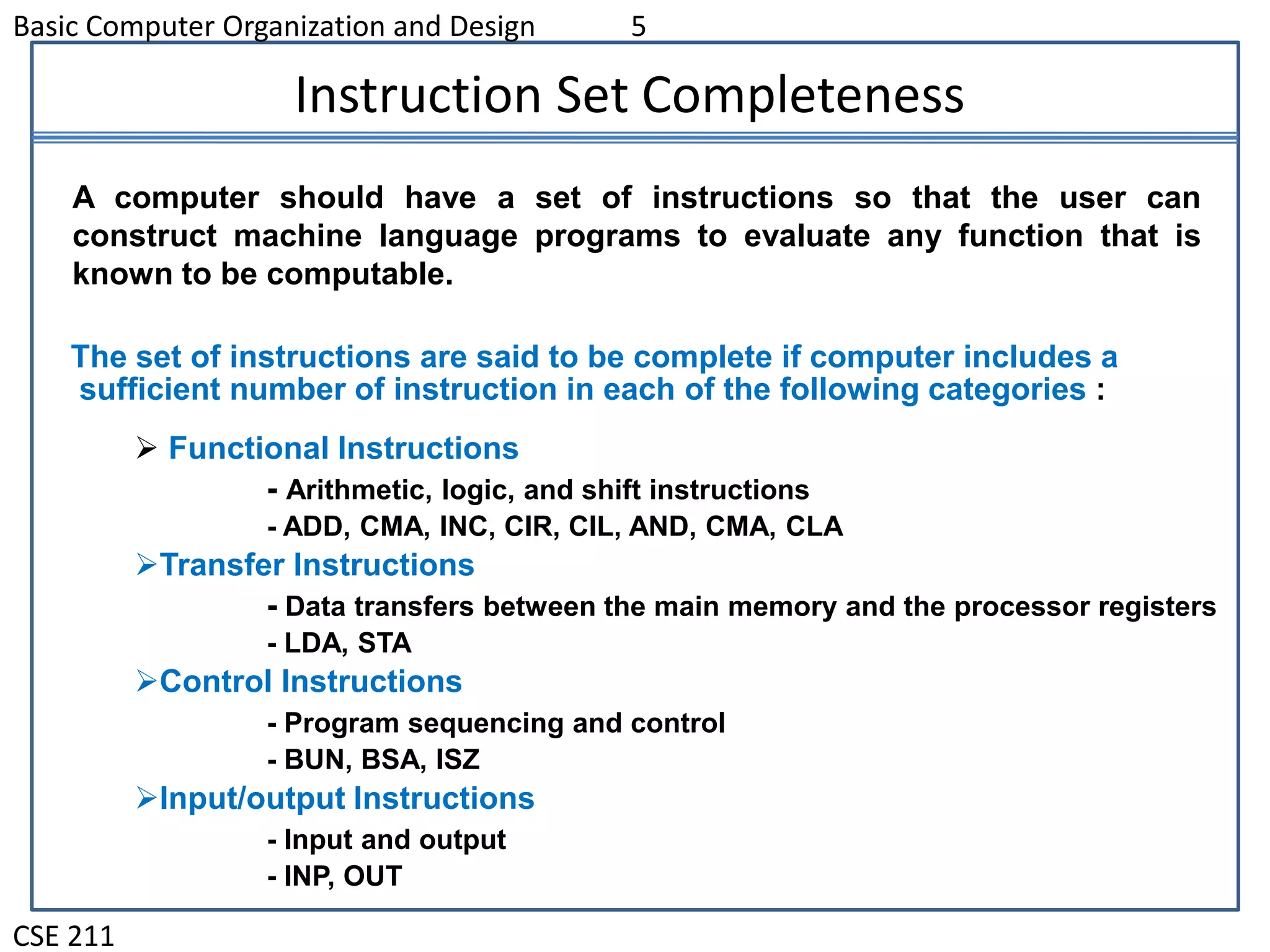 Basic Computer Organization and Design 5

Instruction Set Completeness

A computer should have a set of instructions so that the user can construct machine language programs to evaluate any function that is known to be computable.

The set of instructions are said to be complete if computer includes a sufficient number of instruction in each of the following categories :

➢ Functional Instructions

- Arithmetic, logic, and shift instructions

- ADD, CMA, INC, CIR, CIL, AND, CMA, CLA

➢Transfer Instructions

- Data transfers between the main memory and the processor registers

- LDA, STA

➢Control Instructions

- Program sequencing and control

- BUN, BSA, ISZ

➢Input/output Instructions

- Input and output

- INP, OUT

CSE 211